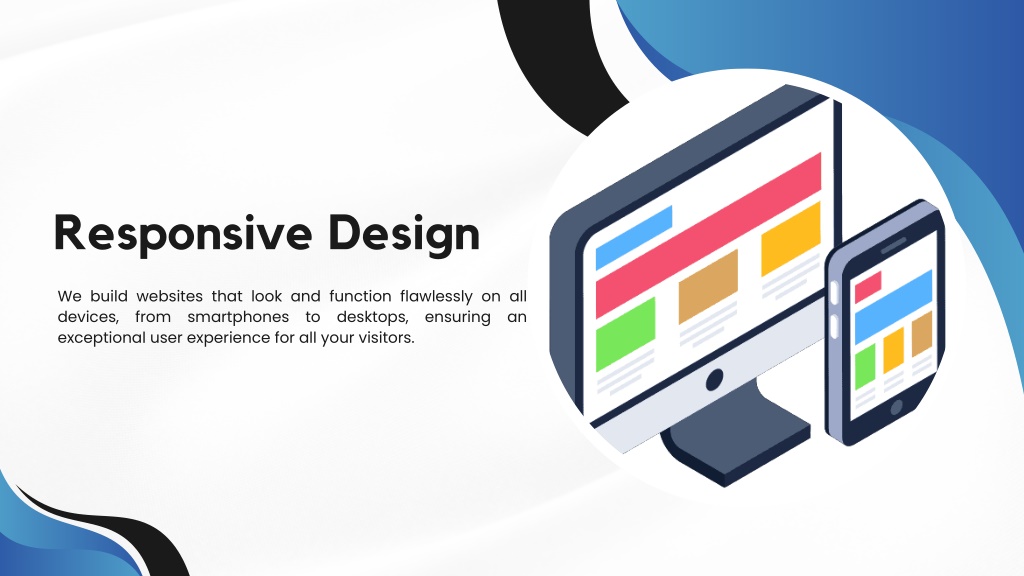 Responsive Design

We build websites that look and function flawlessly on all devices, from smartphones to desktops, ensuring an exceptional user experience for all your visitors.